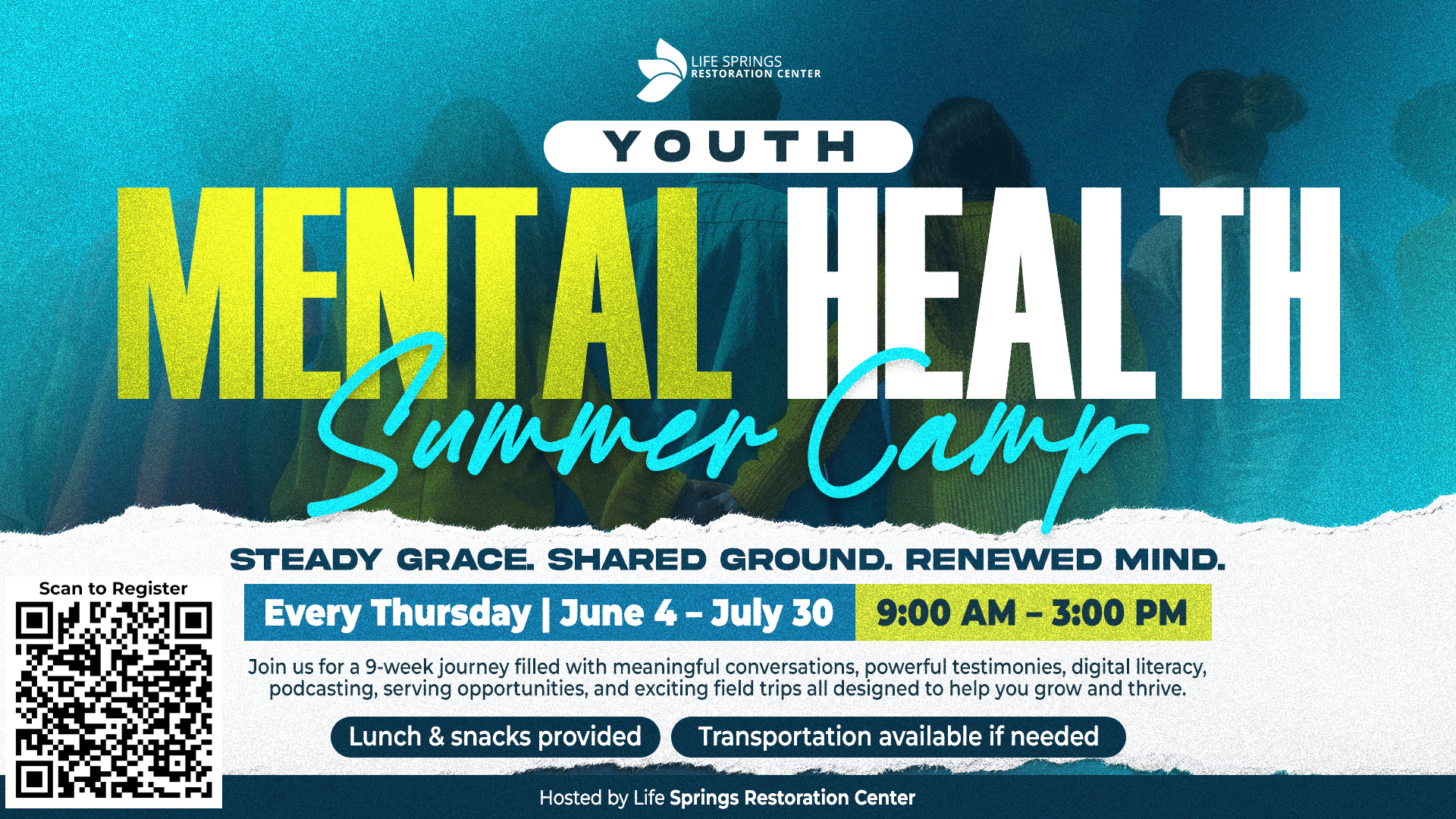 LIFE SPRINGS
RESTORATION CENTER

YOUTH

MENTAL HEALTH
Summer Camp

STEADY GRACE. SHARED GROUND. RENEWED MIND.

Scan to Register

Every Thursday | June 4 – July 30 9:00 AM – 3:00 PM

Join us for a 9-week journey filled with meaningful conversations, powerful testimonies, digital literacy, podcasting, serving opportunities, and exciting field trips all designed to help you grow and thrive.

Lunch & snacks provided

Transportation available if needed

Hosted by Life Springs Restoration Center